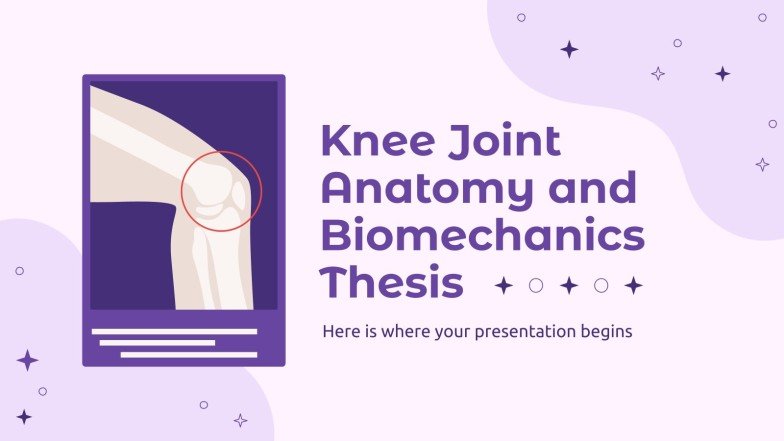 Knee Joint Anatomy and Biomechanics Thesis

Here is where your presentation begins